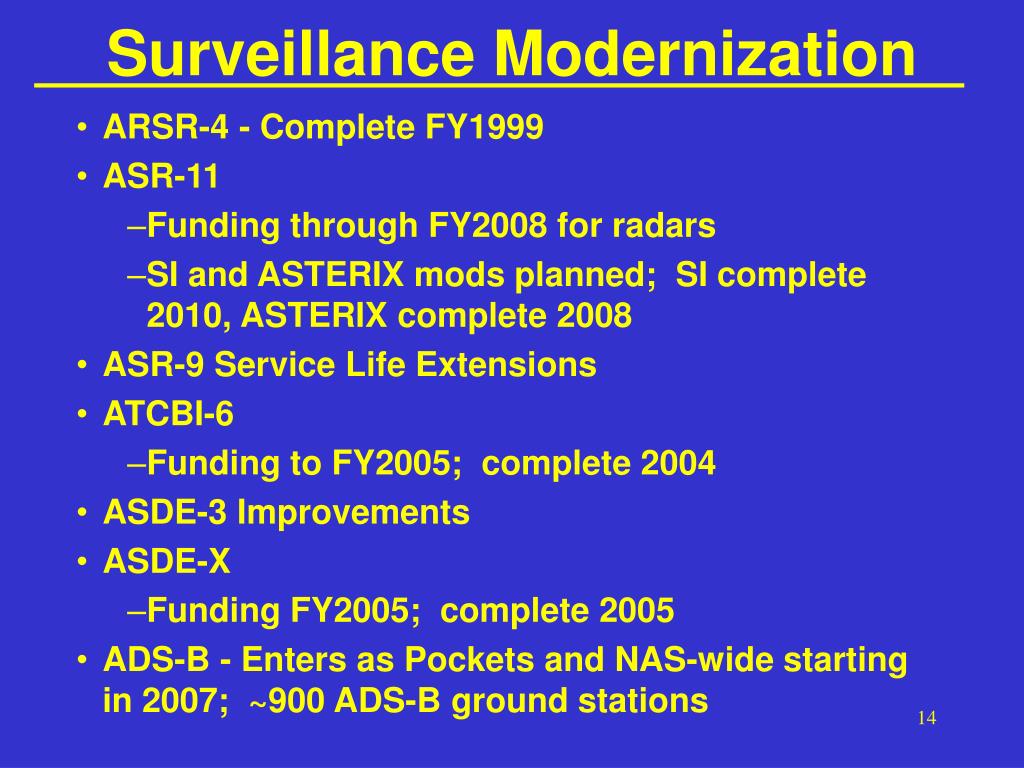 Surveillance Modernization

• ARSR-4 - Complete FY1999
• ASR-11
–Funding through FY2008 for radars
–SI and ASTERIX mods planned; SI complete 2010, ASTERIX complete 2008
• ASR-9 Service Life Extensions
• ATCBI-6
–Funding to FY2005; complete 2004
• ASDE-3 Improvements
• ASDE-X
–Funding FY2005; complete 2005
• ADS-B - Enters as Pockets and NAS-wide starting in 2007; ~900 ADS-B ground stations

14